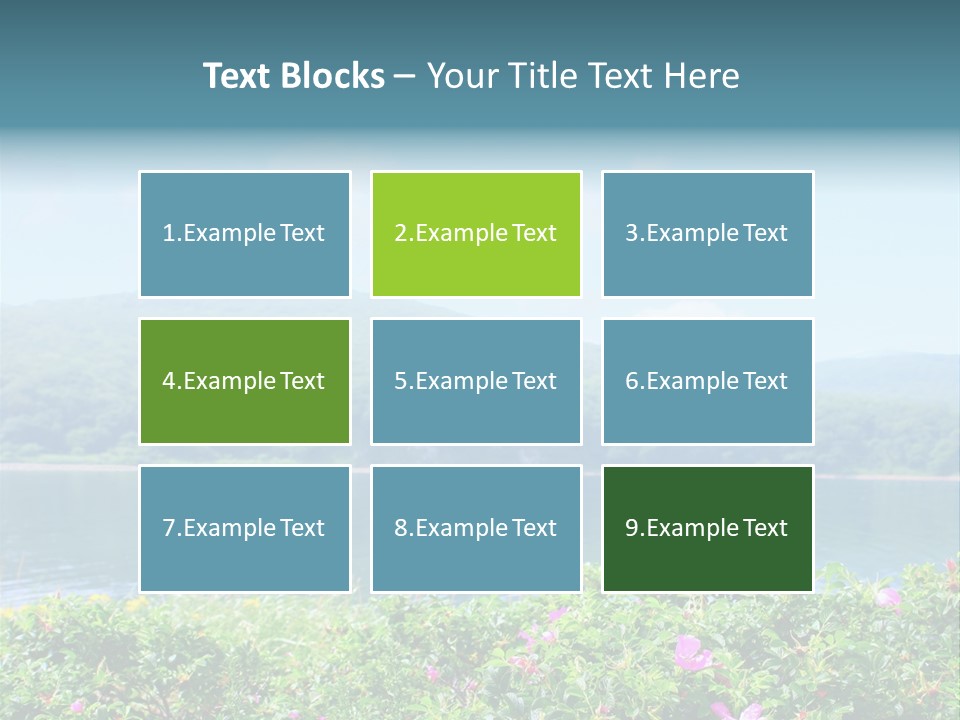 Text Blocks – Your Title Text Here

1.Example Text

2.Example Text

3.Example Text

4.Example Text

5.Example Text

6.Example Text

7.Example Text

8.Example Text

9.Example Text